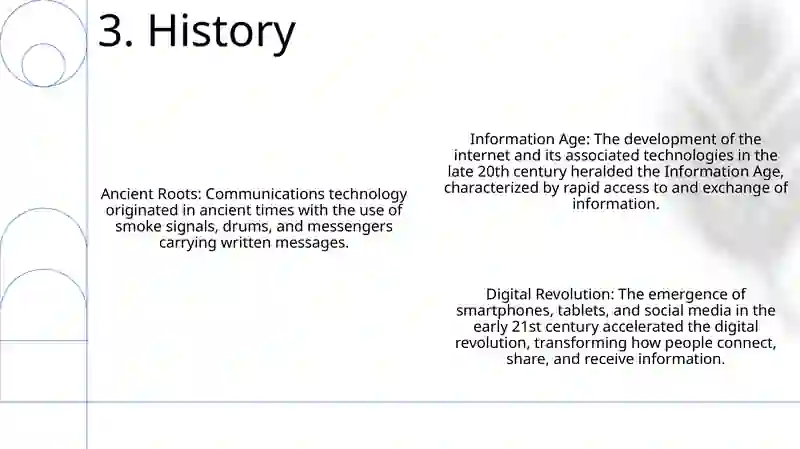 3. History

Ancient Roots: Communications technology originated in ancient times with the use of smoke signals, drums, and messengers carrying written messages.

Information Age: The development of the internet and its associated technologies in the late 20th century heralded the Information Age, characterized by rapid access to and exchange of information.

Digital Revolution: The emergence of smartphones, tablets, and social media in the early 21st century accelerated the digital revolution, transforming how people connect, share, and receive information.